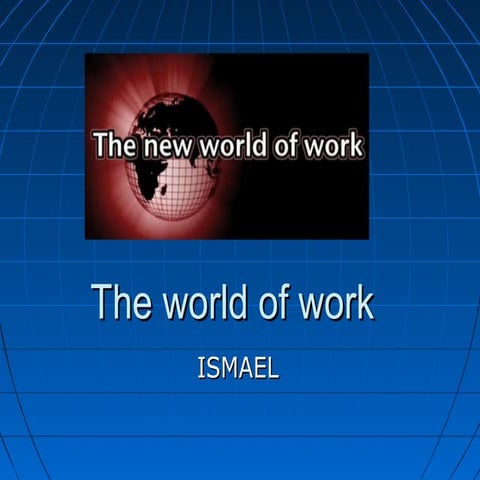 The new world of work

The world of work

ISMAEL